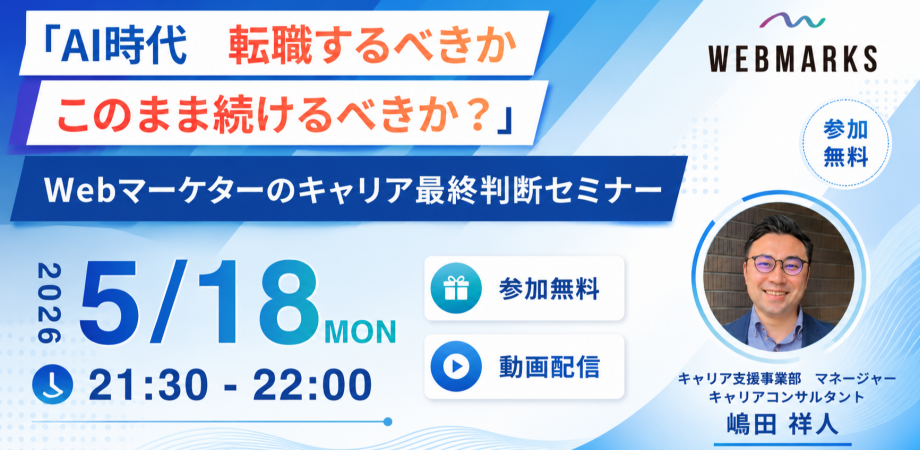 「AI時代　転職するべきか
このまま続けるべきか？」

Webマーケターのキャリア最終判断セミナー

WEBMARKS

参加無料

2026 5/18 MON

21:30 - 22:00

参加無料

動画配信

キャリア支援事業部　マネージャー
キャリアコンサルタント
嶋田 祥人